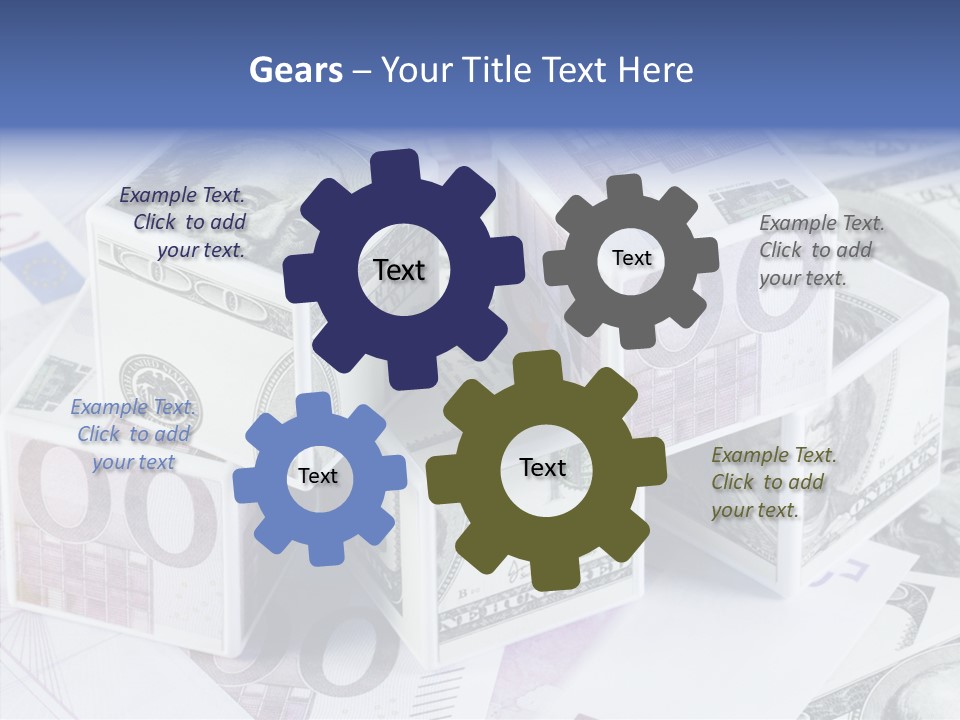 Gears – Your Title Text Here

Example Text. Click to add your text.

Text

Text

Example Text. Click to add your text.

Example Text. Click to add your text

Text

Text

Example Text. Click to add your text.